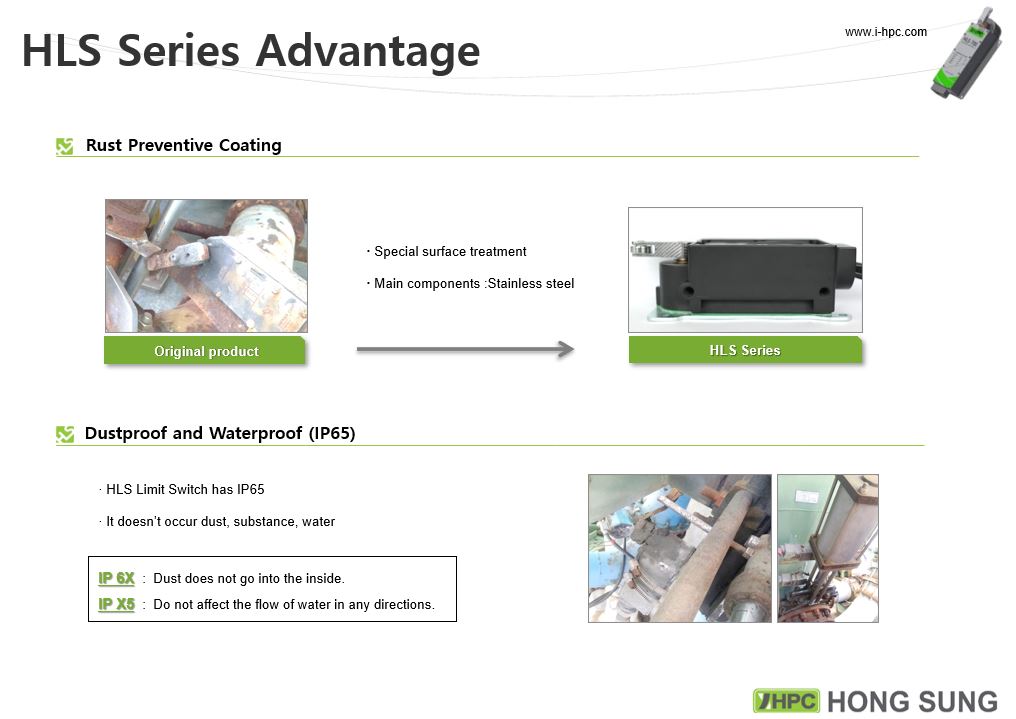 HLS Series Advantage

www.i-hpc.com

Rust Preventive Coating

· Special surface treatment

· Main components :Stainless steel

Original product

HLS Series

Dustproof and Waterproof (IP65)

· HLS Limit Switch has IP65

· It doesn't occur dust, substance, water

IP 6X : Dust does not go into the inside.
IP X5 : Do not affect the flow of water in any directions.

HPC HONG SUNG